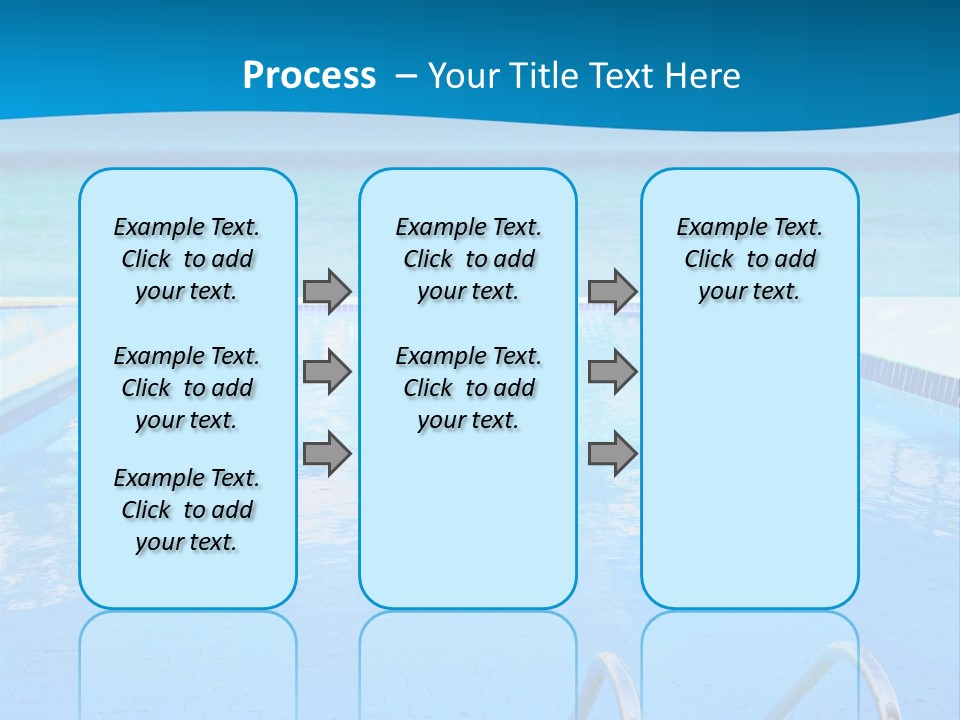 Process – Your Title Text Here

Example Text. Click to add your text.

Example Text. Click to add your text.

Example Text. Click to add your text.

Example Text. Click to add your text.

Example Text. Click to add your text.

Example Text. Click to add your text.